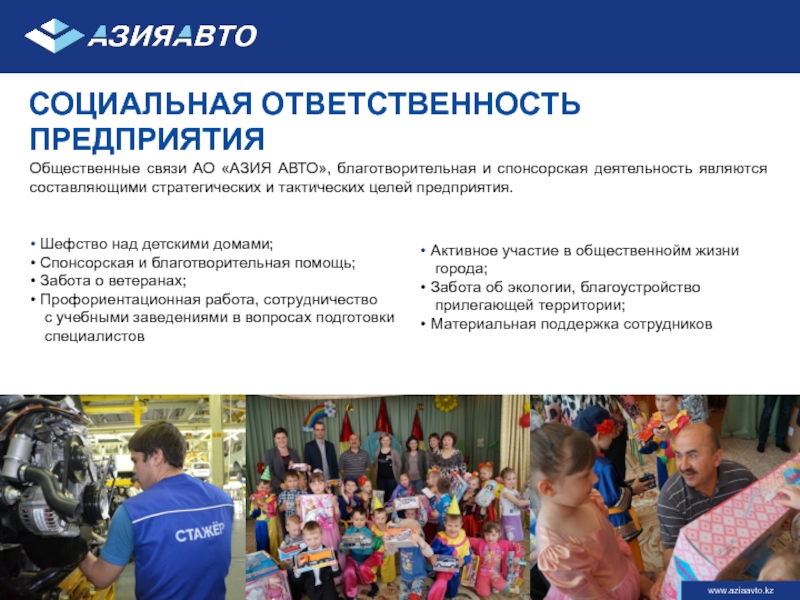 АЗИЯАВТО

СОЦИАЛЬНАЯ ОТВЕТСТВЕННОСТЬ ПРЕДПРИЯТИЯ

Общественные связи АО «АЗИЯ АВТО», благотворительная и спонсорская деятельность являются составляющими стратегических и тактических целей предприятия.

• Шефство над детскими домами;
• Спонсорская и благотворительная помощь;
• Забота о ветеранах;
• Профориентационная работа, сотрудничество с учебными заведениями в вопросах подготовки специалистов

• Активное участие в общественнойм жизни города;
• Забота об экологии, благоустройство прилегающей территории;
• Материальная поддержка сотрудников

СТАЖЁР

www.aziaavto.kz